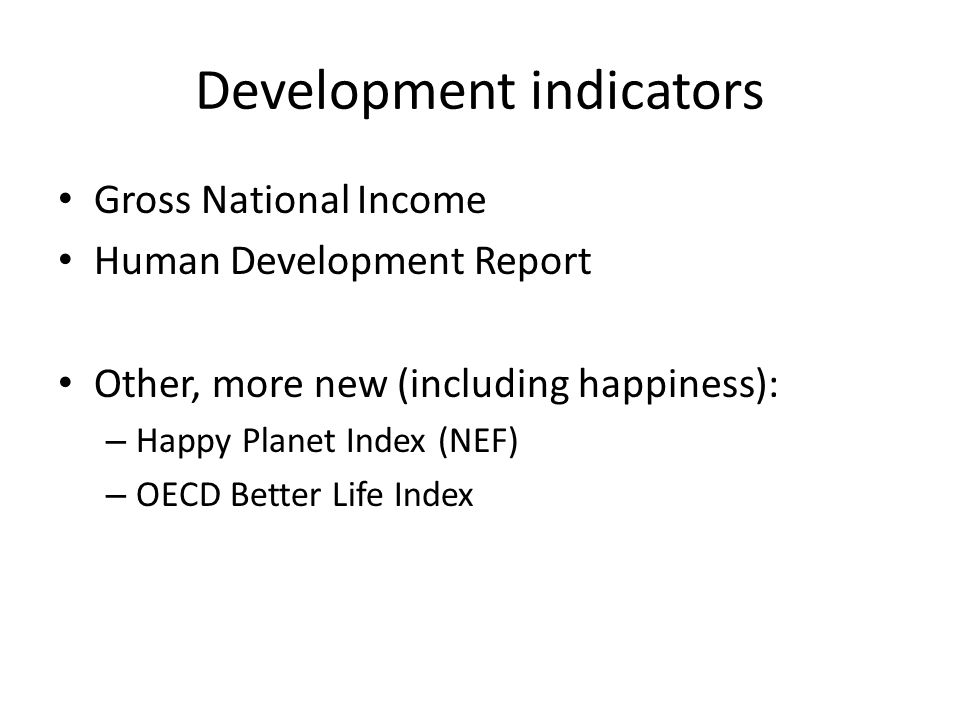 Development indicators

• Gross National Income
• Human Development Report

• Other, more new (including happiness):
– Happy Planet Index (NEF)
– OECD Better Life Index